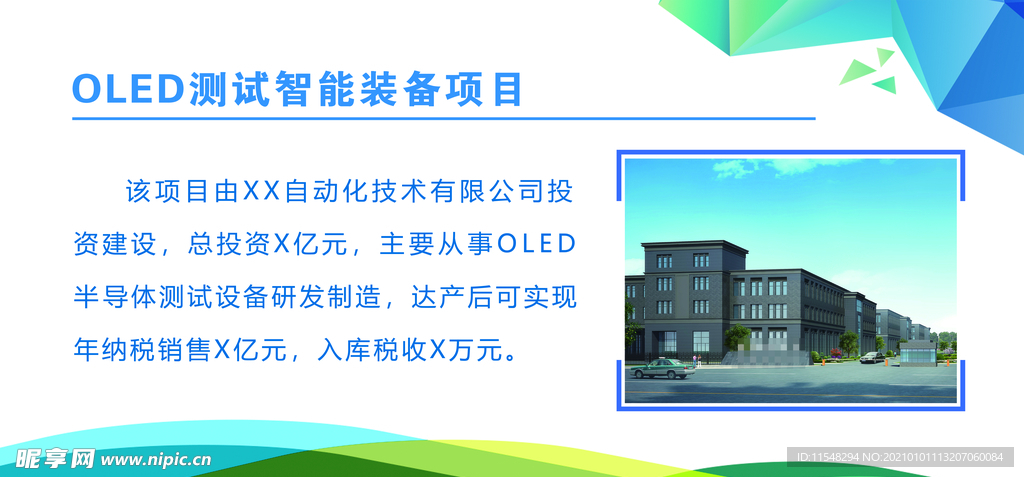 OLED测试智能装备项目

该项目由XX自动化技术有限公司投资建设，总投资X亿元，主要从事OLED半导体测试设备研发制造，达产后可实现年纳税销售X亿元，入库税收X万元。

昵享网 www.nipic.cn

ID:11548294 NO:20210101113207060084